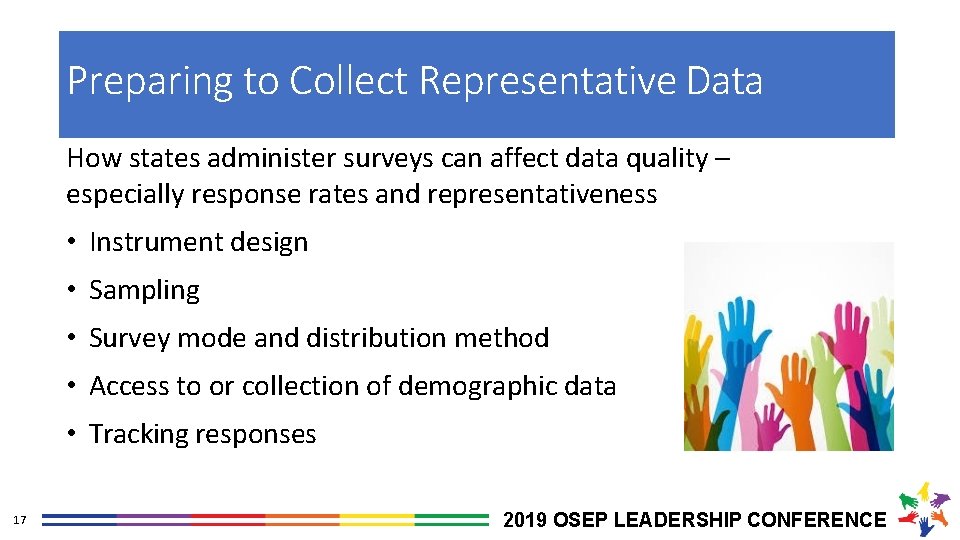 Preparing to Collect Representative Data

How states administer surveys can affect data quality – especially response rates and representativeness

• Instrument design
• Sampling
• Survey mode and distribution method
• Access to or collection of demographic data
• Tracking responses

17

2019 OSEP LEADERSHIP CONFERENCE